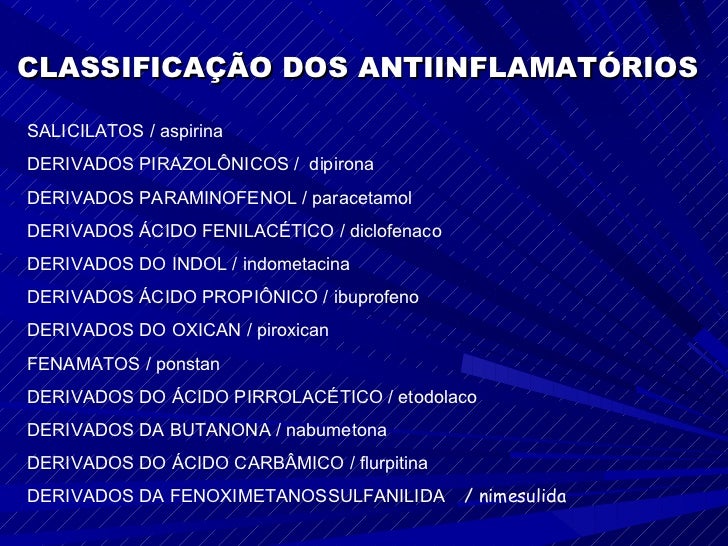 CLASSIFICAÇÃO DOS ANTIINFLAMATÓRIOS

SALICILATOS / aspirina

DERIVADOS PIRAZOLÔNICOS / dipirona

DERIVADOS PARAMINOFENOL / paracetamol

DERIVADOS ÁCIDO FENILACÉTICO / diclofenaco

DERIVADOS DO INDOL / indometacina

DERIVADOS ÁCIDO PROPIÔNICO / ibuprofeno

DERIVADOS DO OXICAN / piroxican

FENAMATOS / ponstan

DERIVADOS DO ÁCIDO PIRROLACÉTICO / etodolaco

DERIVADOS DA BUTANONA / nabumetona

DERIVADOS DO ÁCIDO CARBÂMICO / flurpitina

DERIVADOS DA FENOXIMETANOSSULFANILIDA / nimesulida